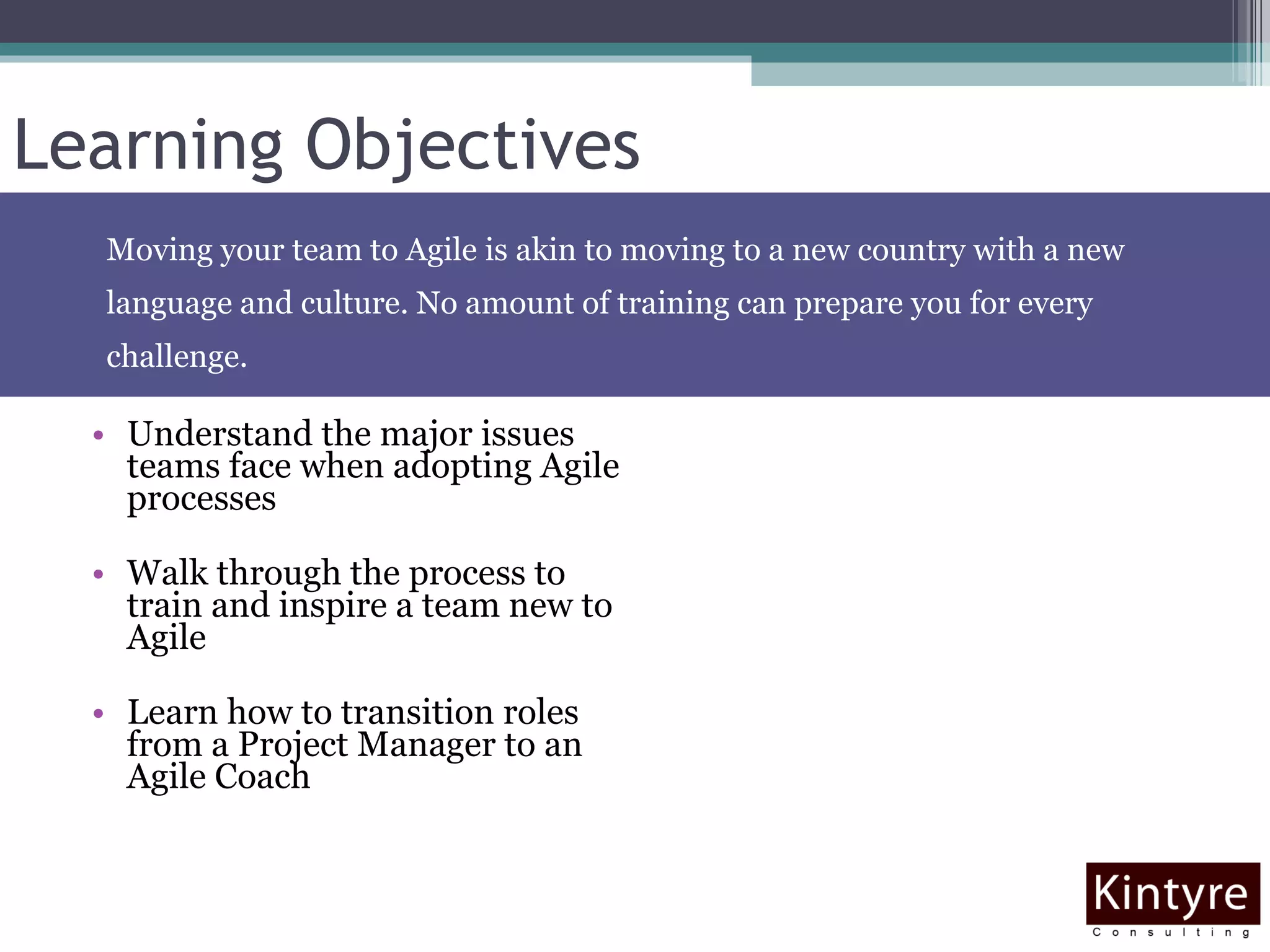 Learning Objectives

Moving your team to Agile is akin to moving to a new country with a new language and culture. No amount of training can prepare you for every challenge.

• Understand the major issues teams face when adopting Agile processes

• Walk through the process to train and inspire a team new to Agile

• Learn how to transition roles from a Project Manager to an Agile Coach

Kintyre
Consulting